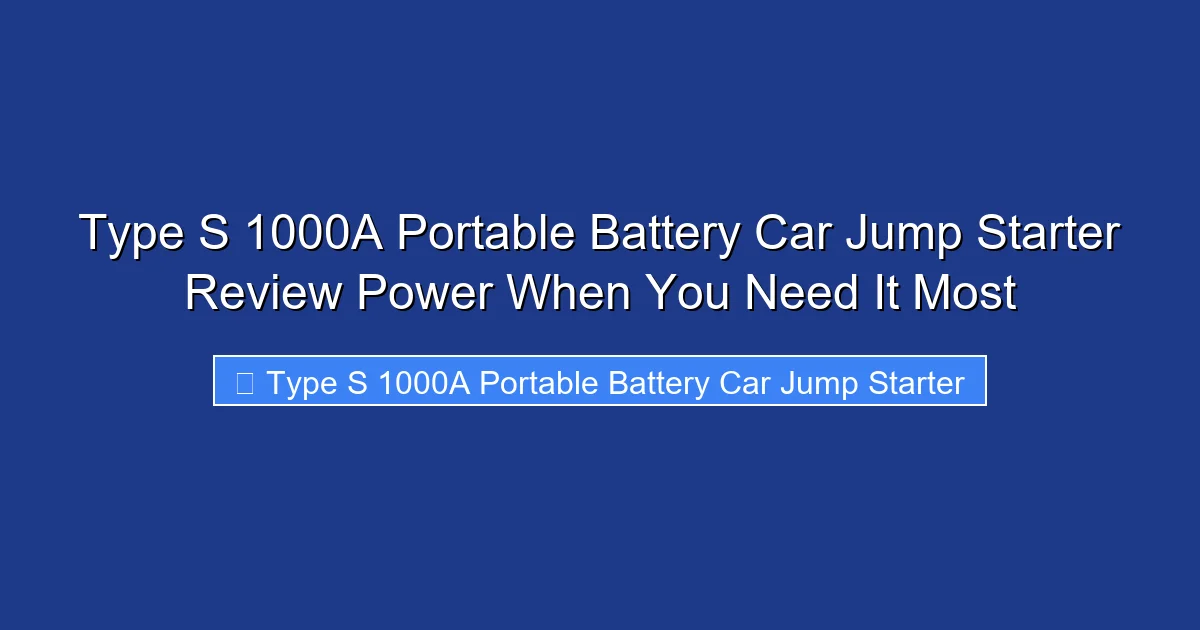 Type S 1000A Portable Battery Car Jump Starter Review Power When You Need It Most

 Type S 1000A Portable Battery Car Jump Starter